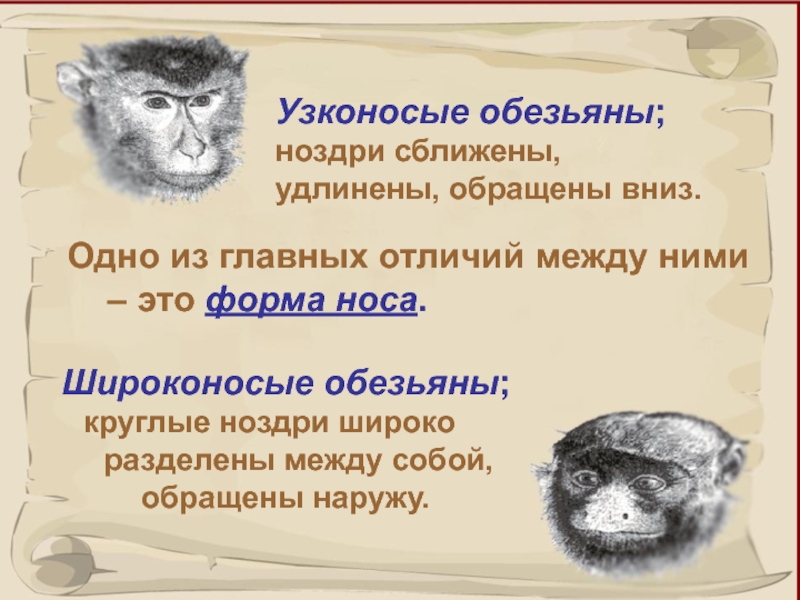 Узконосые обезьяны; ноздри сближены, удлинены, обращены вниз.

Одно из главных отличий между ними – это форма носа.

Широконосые обезьяны; круглые ноздри широко разделены между собой, обращены наружу.